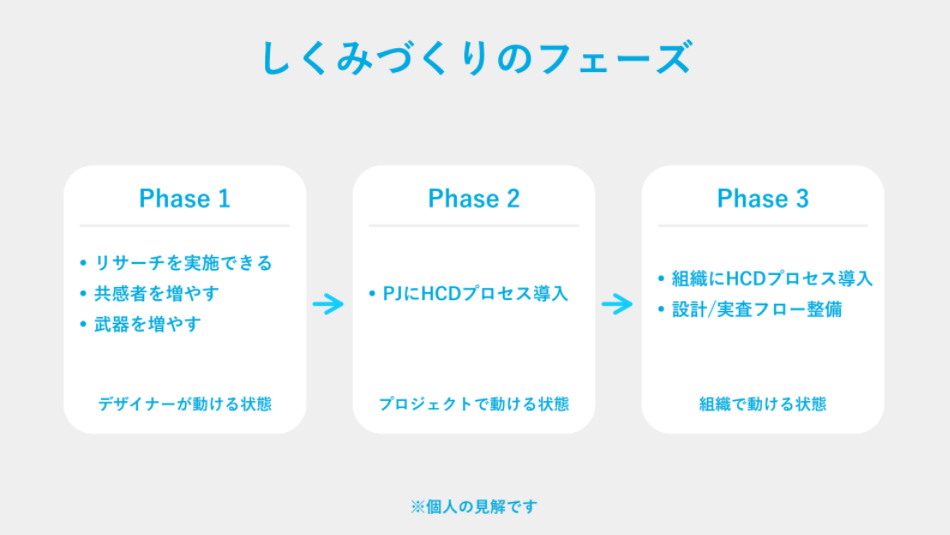 しくみづくりのフェーズ

Phase 1

• リサーチを実施できる
• 共感者を増やす
• 武器を増やす

デザイナーが動ける状態

Phase 2

• PJにHCDプロセス導入

プロジェクトで動ける状態

Phase 3

• 組織にHCDプロセス導入
• 設計/実査フロー整備

組織で動ける状態

※個人の見解です